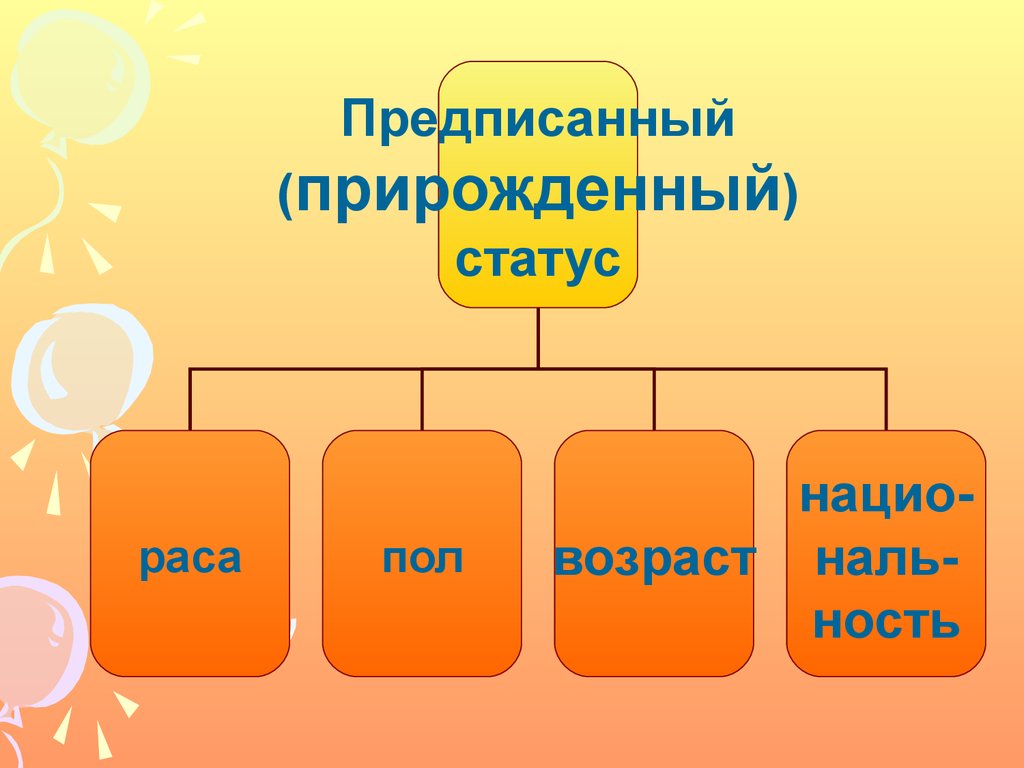 Предписанный (прирожденный) статус

раса

пол

возраст

национальность